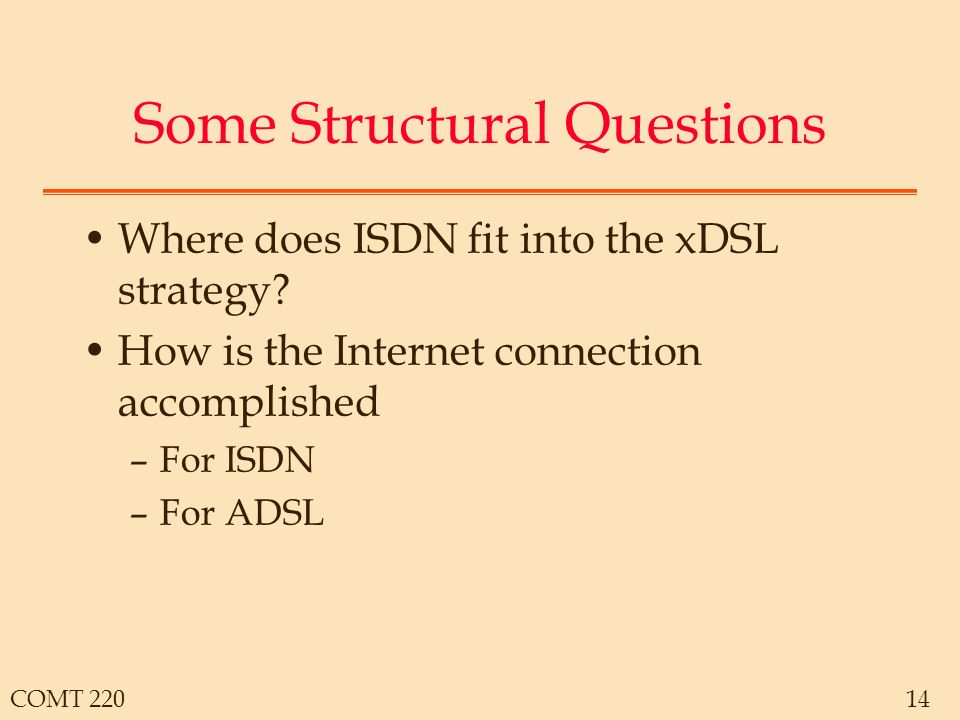 Some Structural Questions

• Where does ISDN fit into the xDSL strategy?
• How is the Internet connection accomplished
– For ISDN
– For ADSL

COMT 220

14